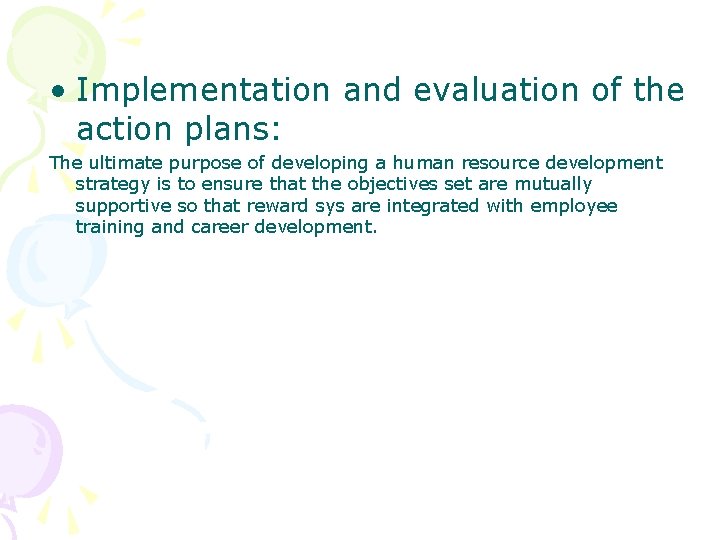 • Implementation and evaluation of the action plans:

The ultimate purpose of developing a human resource development strategy is to ensure that the objectives set are mutually supportive so that reward sys are integrated with employee training and career development.